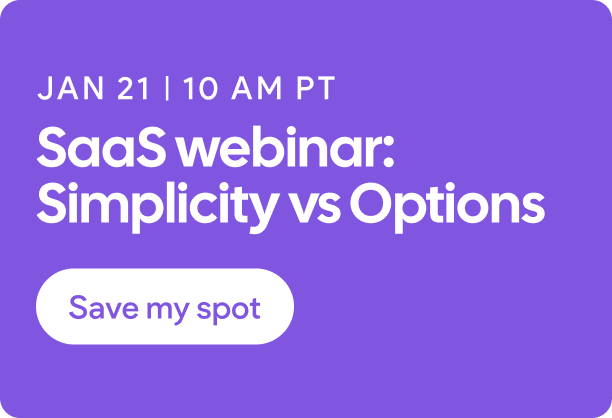 JAN 21 | 10 AM PT

SaaS webinar: Simplicity vs Options

Save my spot